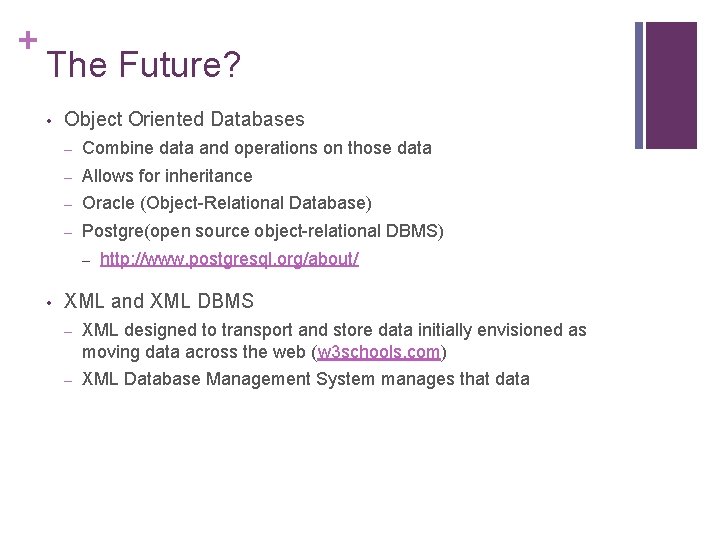 +
The Future?

• Object Oriented Databases
– Combine data and operations on those data
– Allows for inheritance
– Oracle (Object-Relational Database)
– Postgre(open source object-relational DBMS)
– http://www.postgresql.org/about/

• XML and XML DBMS
– XML designed to transport and store data initially envisioned as moving data across the web (w3schools.com)
– XML Database Management System manages that data